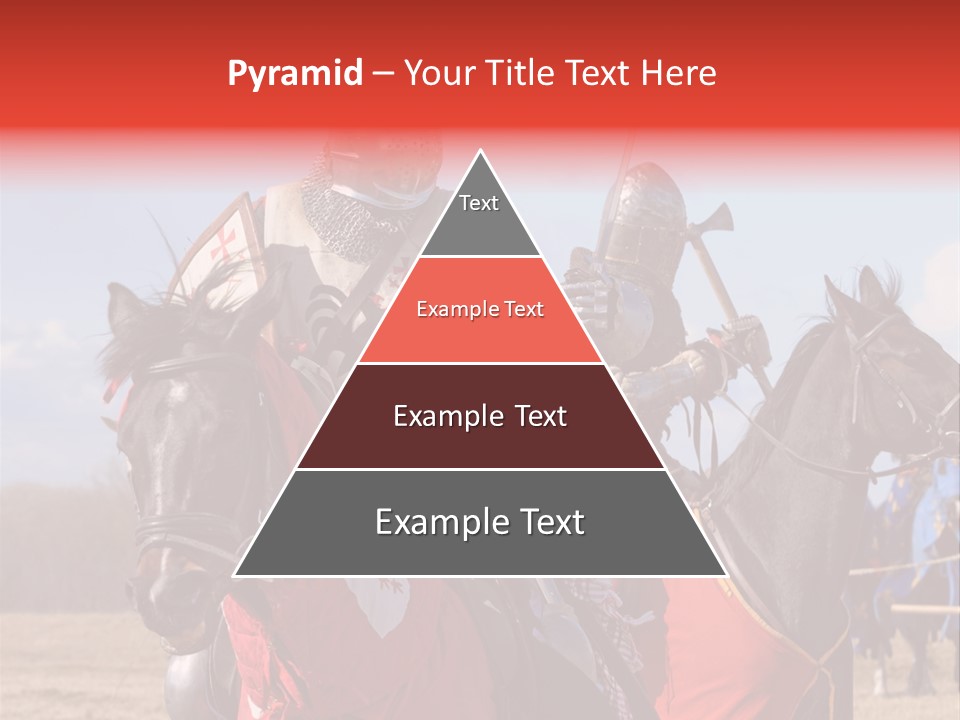 Pyramid – Your Title Text Here

Text

Example Text

Example Text

Example Text